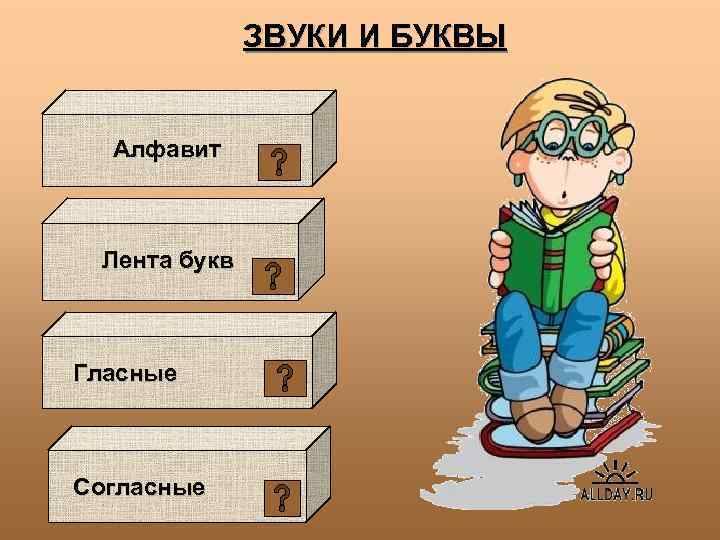 ЗВУКИ И БУКВЫ

Алфавит ?

Лента букв ?

Гласные ?

Согласные ?

ALLDAY.RU